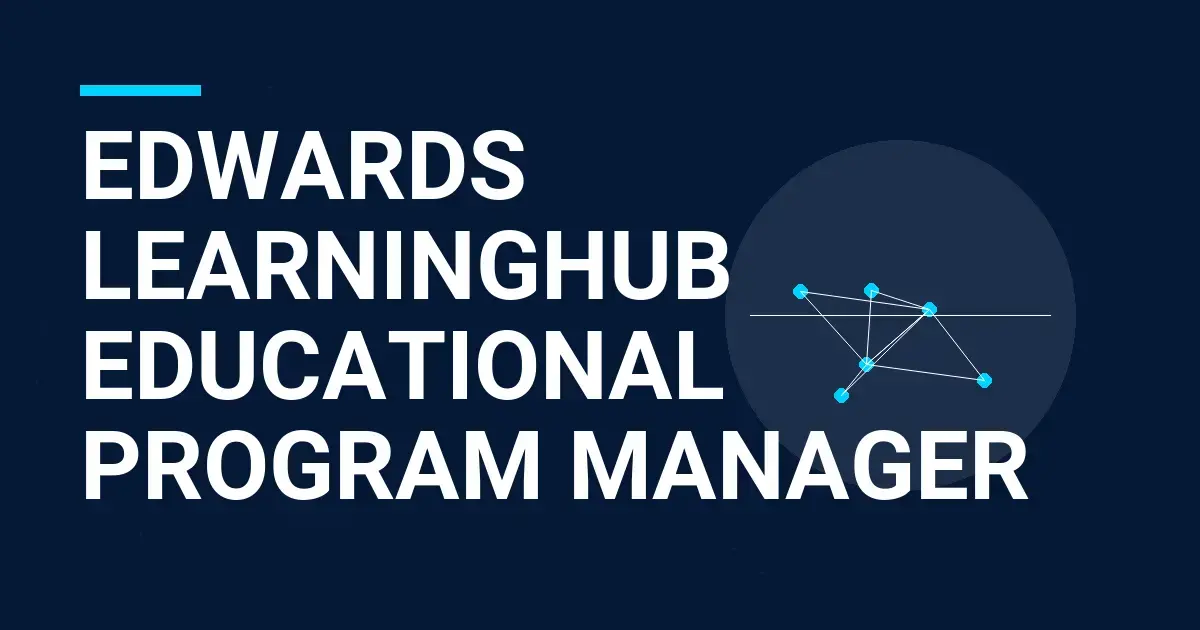 EDWARDS LEARNINGHUB EDUCATIONAL PROGRAM MANAGER